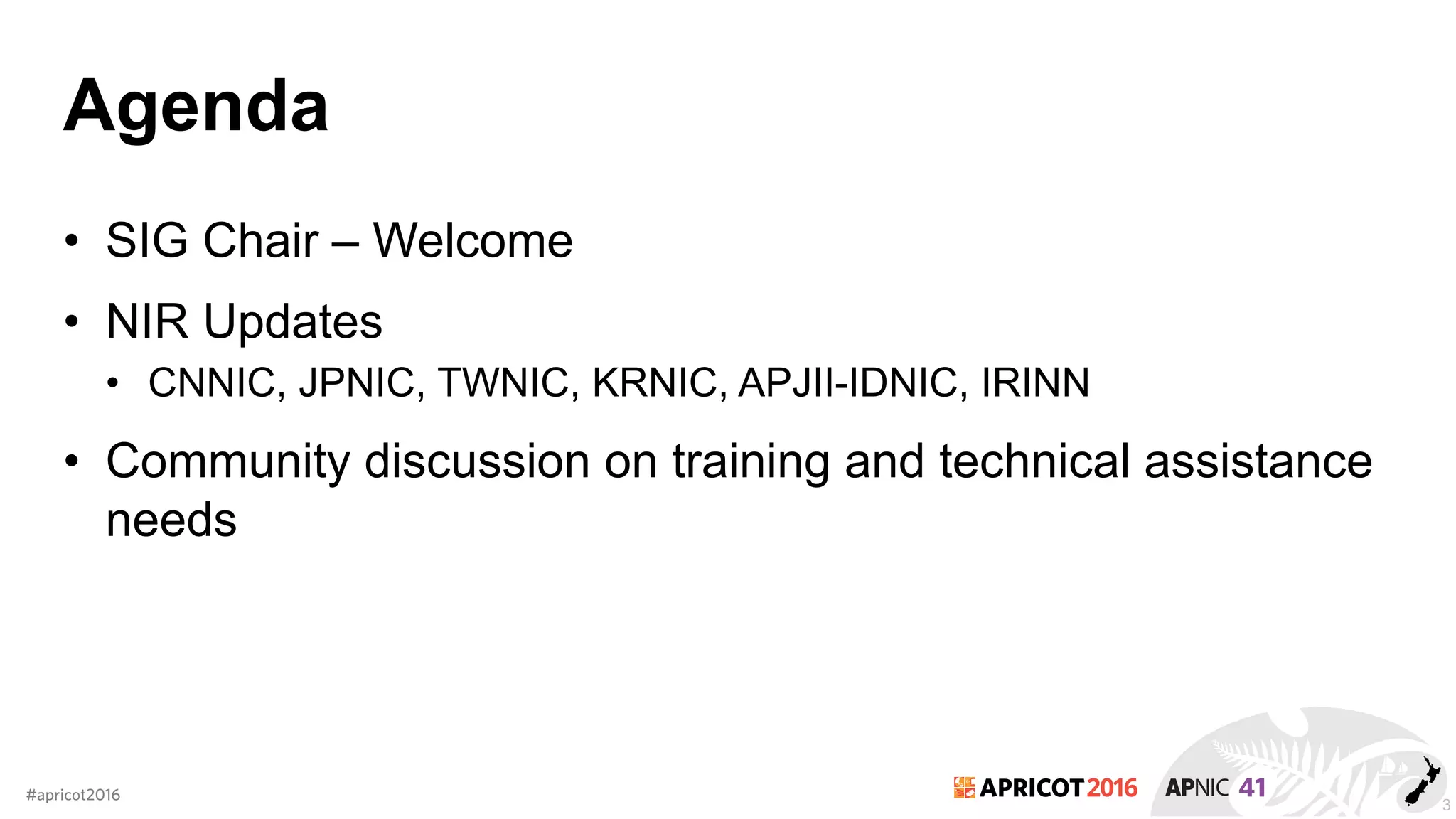 Agenda

• SIG Chair – Welcome
• NIR Updates
  • CNNIC, JPNIC, TWNIC, KRNIC, APJII-IDNIC, IRINN
• Community discussion on training and technical assistance needs

#apricot2016

APRICOT 2016 APNIC 41

3